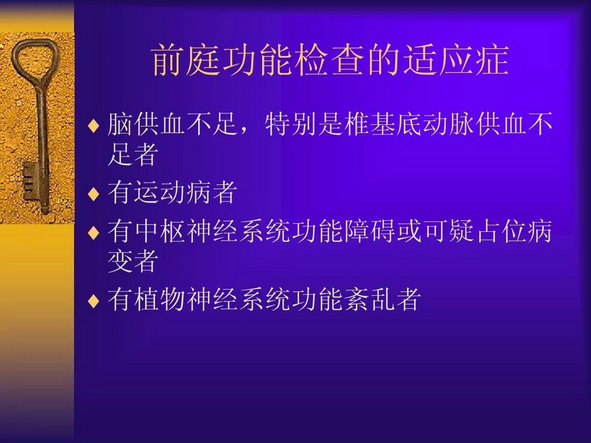 前庭功能检查的适应症

◆ 脑供血不足，特别是椎基底动脉供血不足者
◆ 有运动病者
◆ 有中枢神经系统功能障碍或可疑占位病变者
◆ 有植物神经系统功能紊乱者